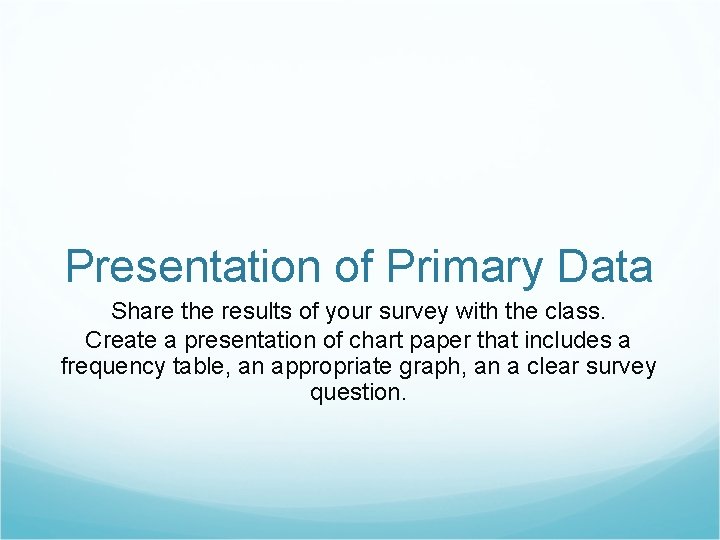 Presentation of Primary Data

Share the results of your survey with the class.
Create a presentation of chart paper that includes a frequency table, an appropriate graph, an a clear survey question.